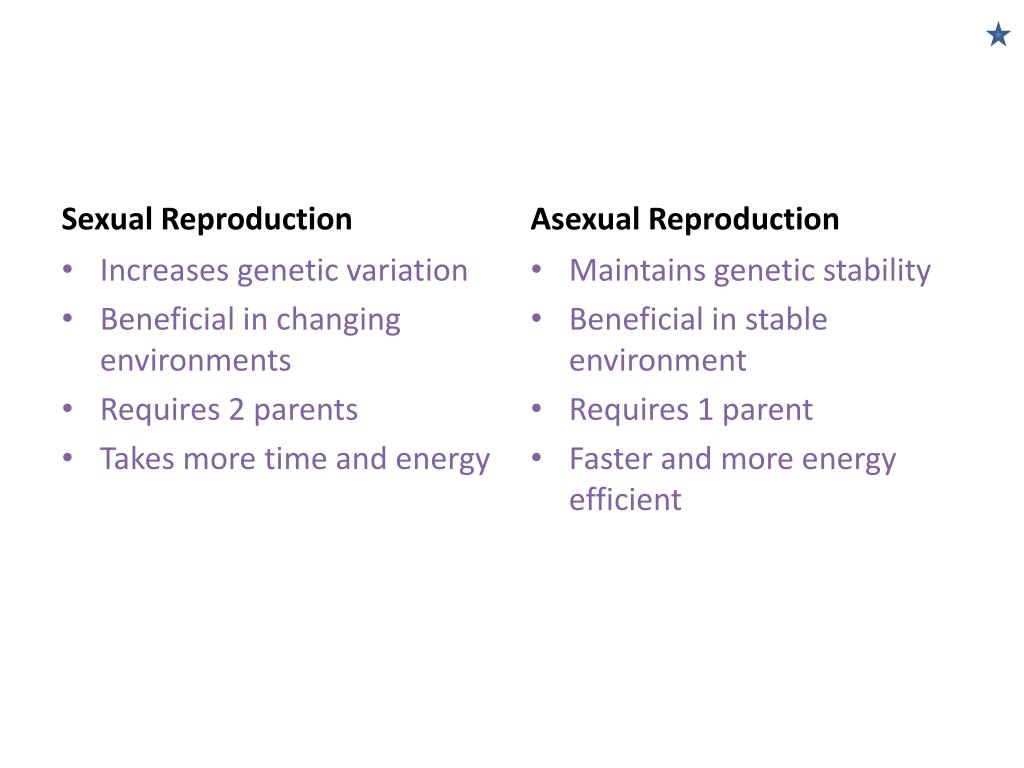 Sexual Reproduction
• Increases genetic variation
• Beneficial in changing environments
• Requires 2 parents
• Takes more time and energy

Asexual Reproduction
• Maintains genetic stability
• Beneficial in stable environment
• Requires 1 parent
• Faster and more energy efficient